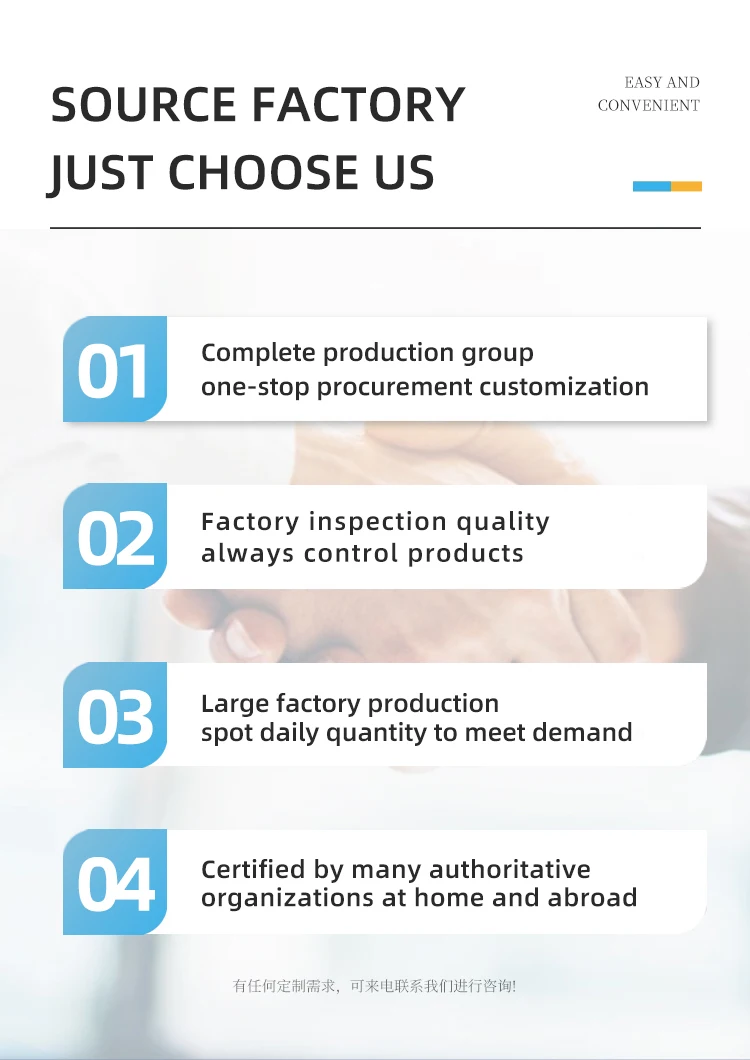 SOURCE FACTORY
JUST CHOOSE US

EASY AND
CONVENIENT

01
Complete production group
one-stop procurement customization

02
Factory inspection quality
always control products

03
Large factory production
spot daily quantity to meet demand

04
Certified by many authoritative
organizations at home and abroad

有任何定制需求，可来电联系我们进行咨询!